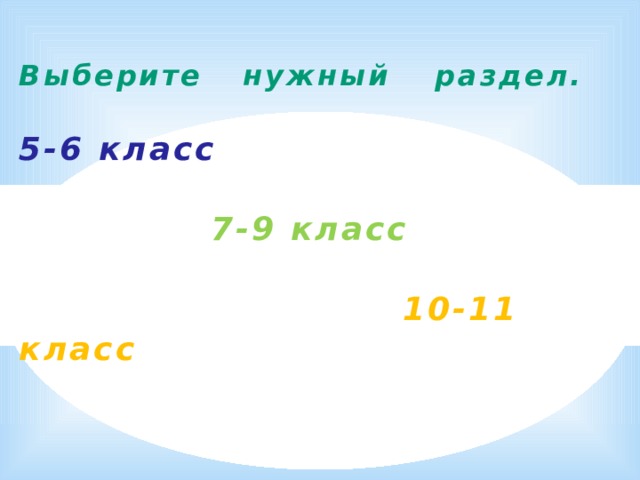 Выберите нужный раздел.

5-6 класс

7-9 класс

10-11 класс